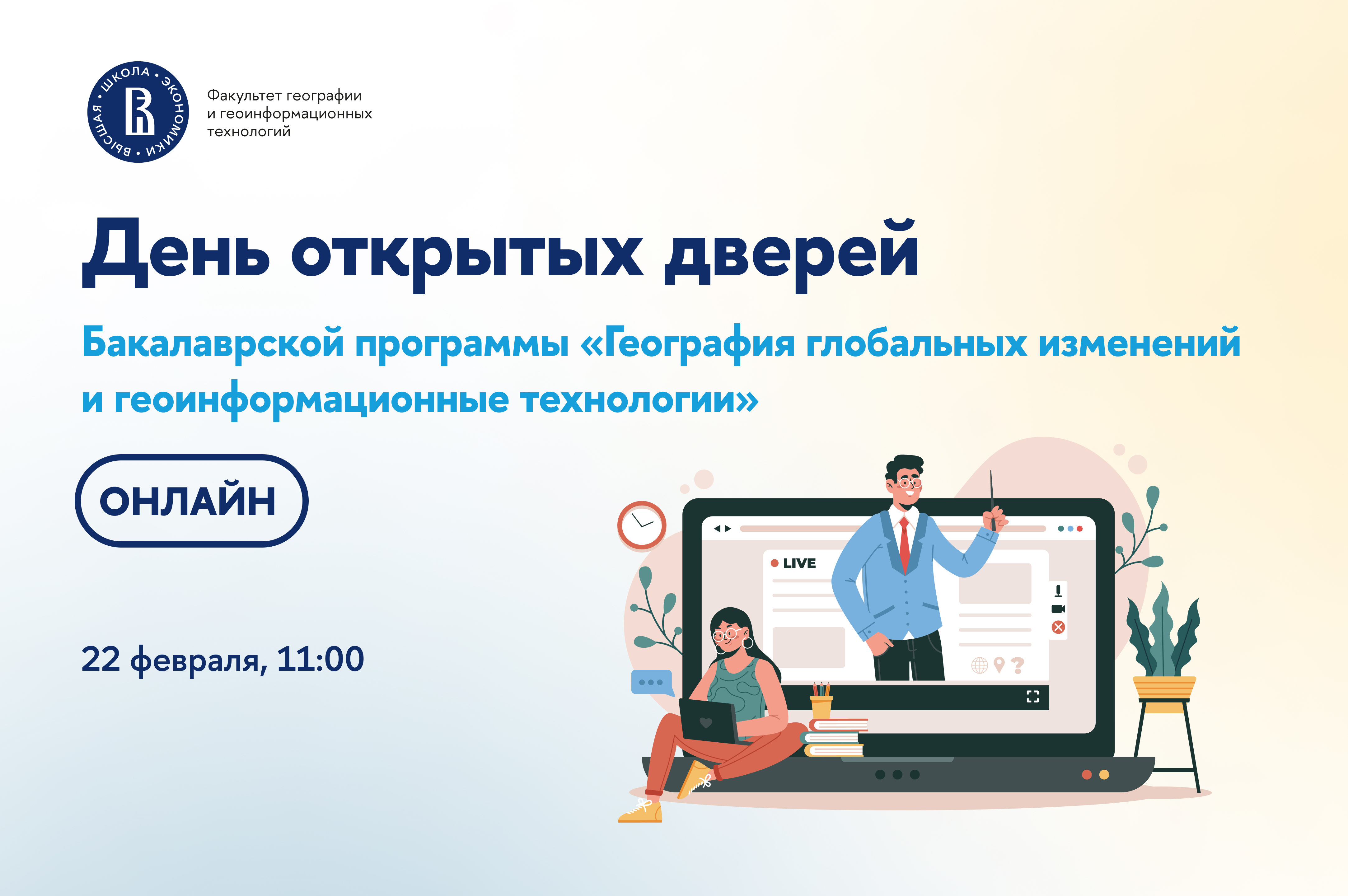 ВЫСШАЯ • ШКОЛА • ЭКОНОМИКИ •

Факультет географии и геоинформационных технологий

День открытых дверей

Бакалаврской программы «География глобальных изменений и геоинформационные технологии»

ОНЛАЙН

22 февраля, 11:00

LIVE